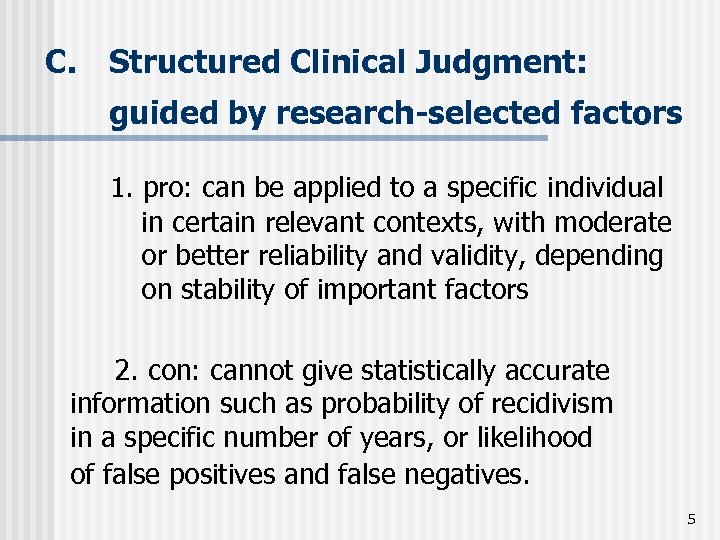 C. Structured Clinical Judgment: guided by research-selected factors

1. pro: can be applied to a specific individual in certain relevant contexts, with moderate or better reliability and validity, depending on stability of important factors

2. con: cannot give statistically accurate information such as probability of recidivism in a specific number of years, or likelihood of false positives and false negatives.

5